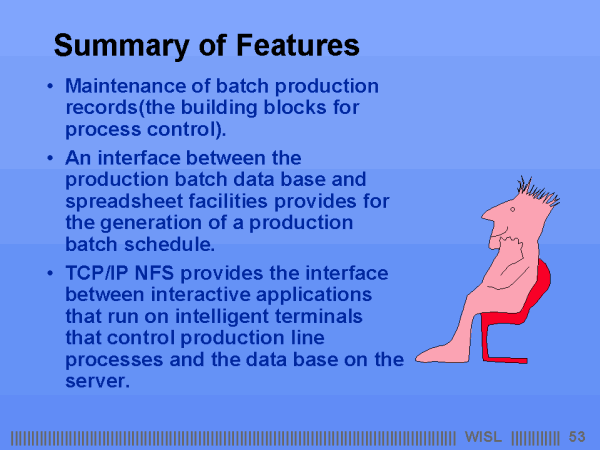 Summary of Features

• Maintenance of batch production records(the building blocks for process control).

• An interface between the production batch data base and spreadsheet facilities provides for the generation of a production batch schedule.

• TCP/IP NFS provides the interface between interactive applications that run on intelligent terminals that control production line processes and the data base on the server.

WISL 53